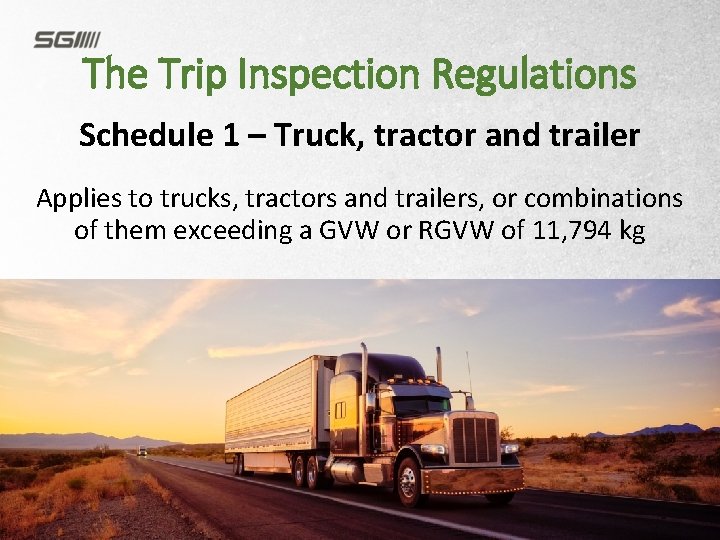 SGI

The Trip Inspection Regulations

Schedule 1 – Truck, tractor and trailer

Applies to trucks, tractors and trailers, or combinations of them exceeding a GVW or RGVW of 11,794 kg